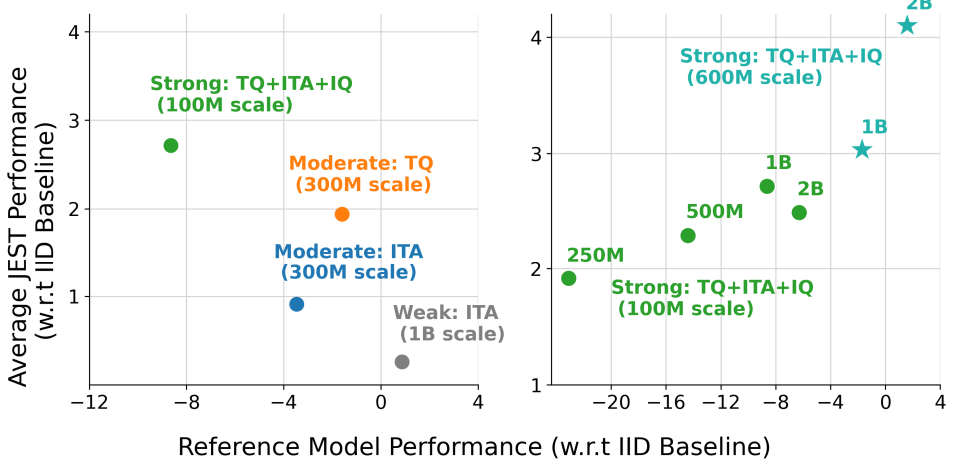 Average JEST Performance (w.r.t IID Baseline)

4
3
2
1

Strong: TQ+ITA+IQ (100M scale)

Moderate: TQ (300M scale)

Moderate: ITA (300M scale)

Weak: ITA (1B scale)

−12 −8 −4 0 4

4
3
2
1

2B

Strong: TQ+ITA+IQ (600M scale)

1B

1B

2B

500M

250M

Strong: TQ+ITA+IQ (100M scale)

−20 −16 −12 −8 −4 0 4

Reference Model Performance (w.r.t IID Baseline)